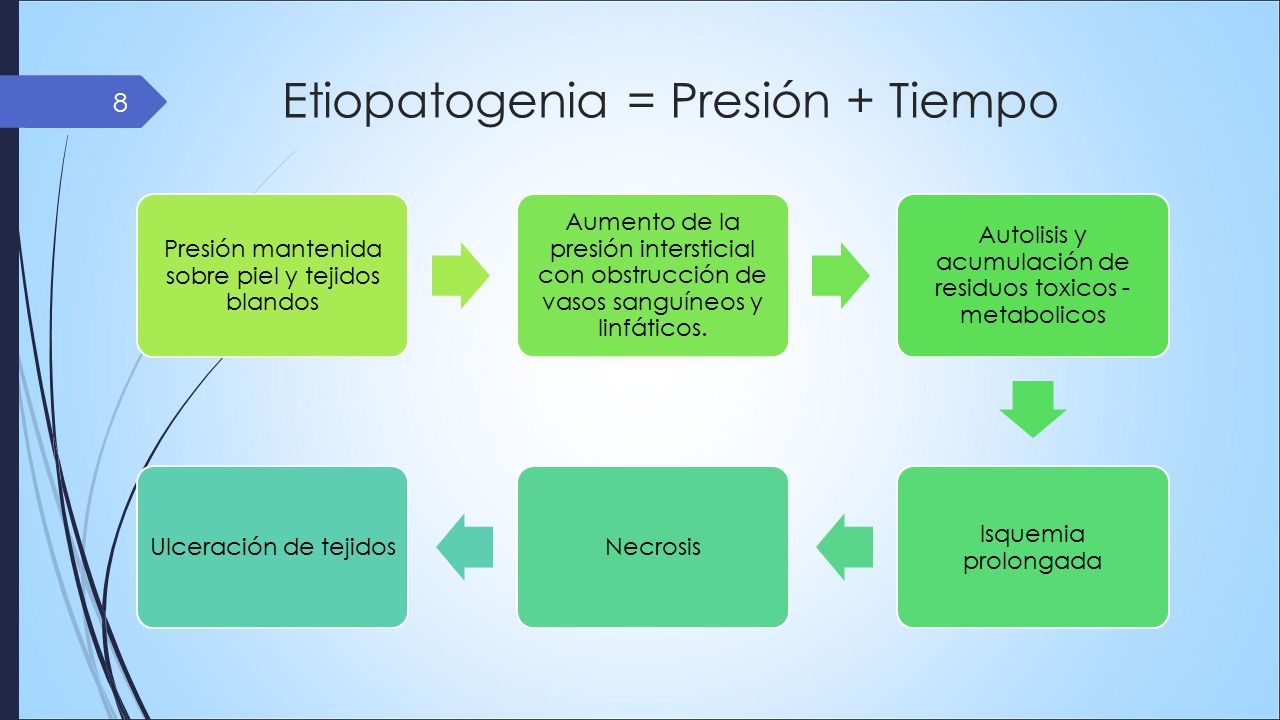 8

Etiopatogenia = Presión + Tiempo

Presión mantenida sobre piel y tejidos blandos

Aumento de la presión intersticial con obstrucción de vasos sanguíneos y linfáticos.

Autolisis y acumulación de residuos toxicos - metabolicos

Isquemia prolongada

Necrosis

Ulceración de tejidos